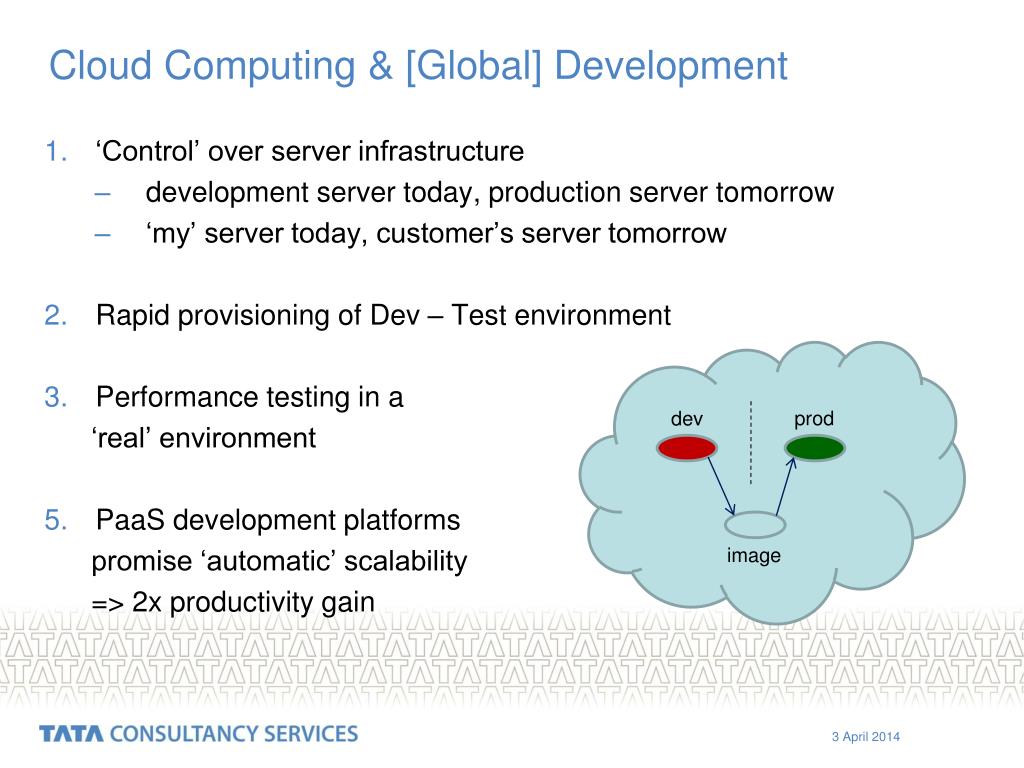 Cloud Computing & [Global] Development

1. ‘Control’ over server infrastructure
– development server today, production server tomorrow
– ‘my’ server today, customer’s server tomorrow

2. Rapid provisioning of Dev – Test environment

3. Performance testing in a ‘real’ environment

5. PaaS development platforms promise ‘automatic’ scalability => 2x productivity gain

dev
prod
image

TATA CONSULTANCY SERVICES

3 April 2014